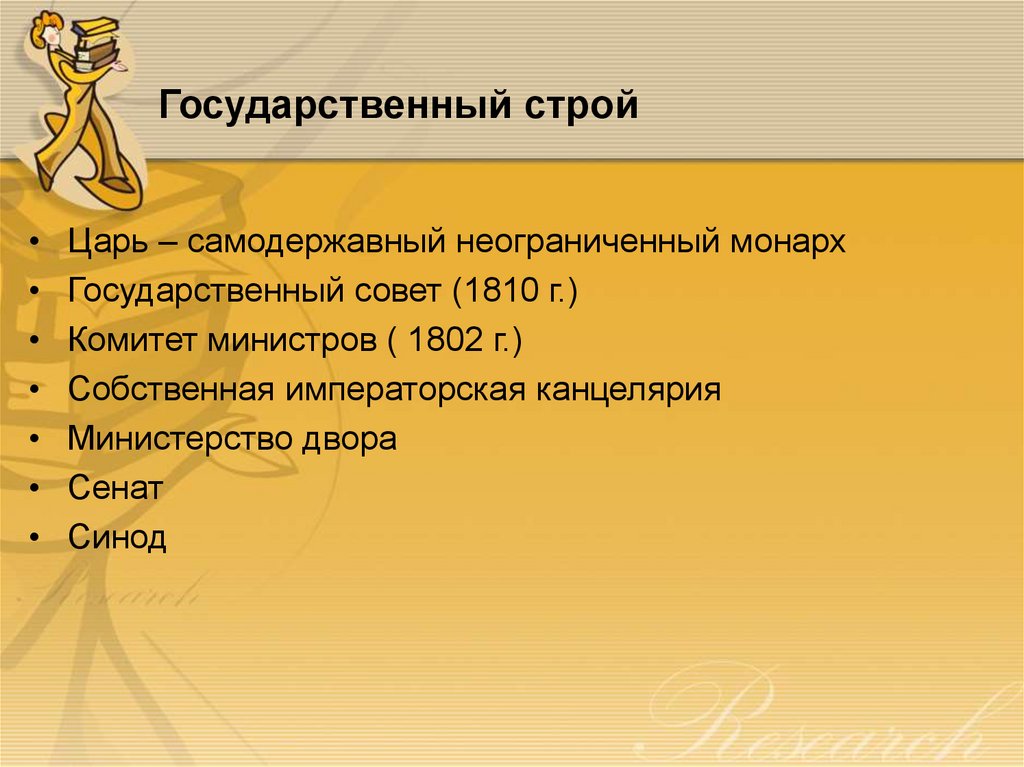 Государственный строй

• Царь – самодержавный неограниченный монарх
• Государственный совет (1810 г.)
• Комитет министров ( 1802 г.)
• Собственная императорская канцелярия
• Министерство двора
• Сенат
• Синод

Research

Research